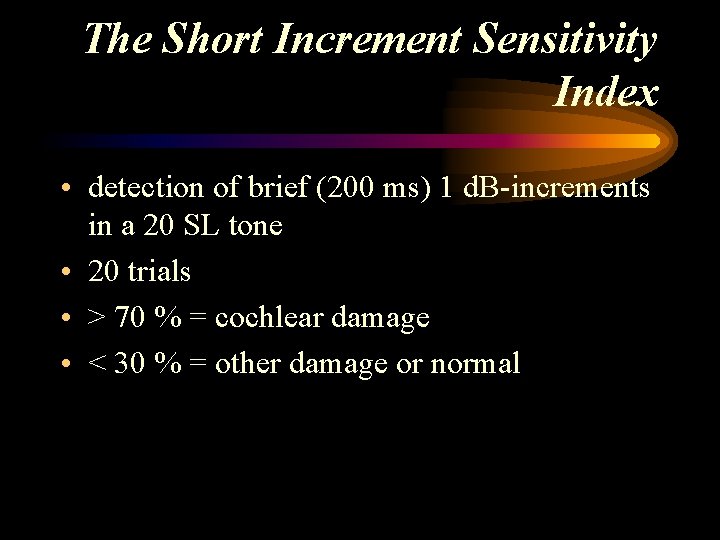 The Short Increment Sensitivity Index

• detection of brief (200 ms) 1 dB-increments in a 20 SL tone
• 20 trials
• > 70 % = cochlear damage
• < 30 % = other damage or normal